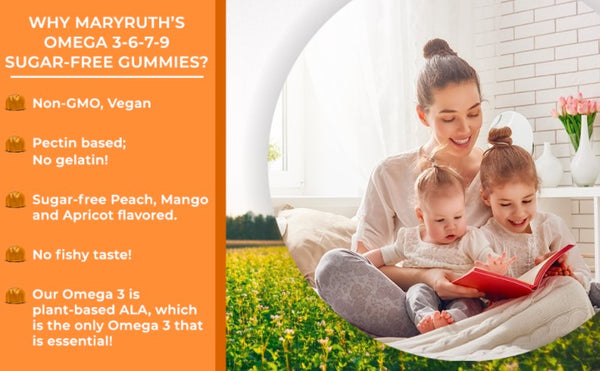 WHY MARYRUTH'S OMEGA 3-6-7-9 SUGAR-FREE GUMMIES?

Non-GMO, Vegan

Pectin based; No gelatin!

Sugar-free Peach, Mango and Apricot flavored.

No fishy taste!

Our Omega 3 is plant-based ALA, which is the only Omega 3 that is essential!